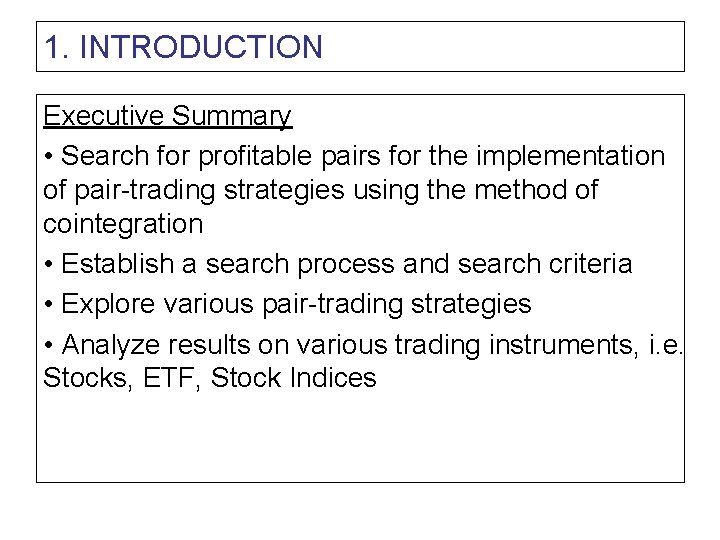 1. INTRODUCTION

Executive Summary

• Search for profitable pairs for the implementation of pair-trading strategies using the method of cointegration

• Establish a search process and search criteria

• Explore various pair-trading strategies

• Analyze results on various trading instruments, i.e. Stocks, ETF, Stock Indices